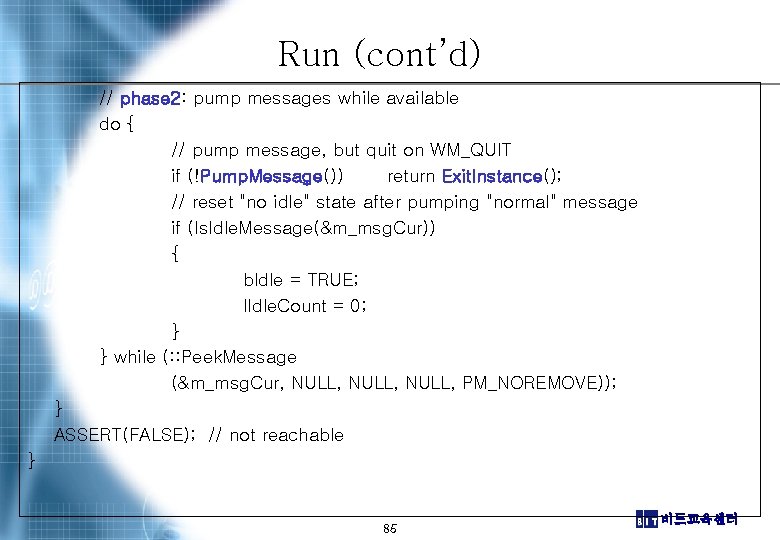 Run (cont'd)

// phase2: pump messages while available
do {
// pump message, but quit on WM_QUIT
if (!PumpMessage()) return ExitInstance();
// reset "no idle" state after pumping "normal" message
if (IsIdleMessage(&m_msgCur))
{
bIdle = TRUE;
lIdleCount = 0;
}
} while (::PeekMessage
(&m_msgCur, NULL, NULL, NULL, PM_NOREMOVE));
}
ASSERT(FALSE); // not reachable
}

85

BIT 비트교육센터